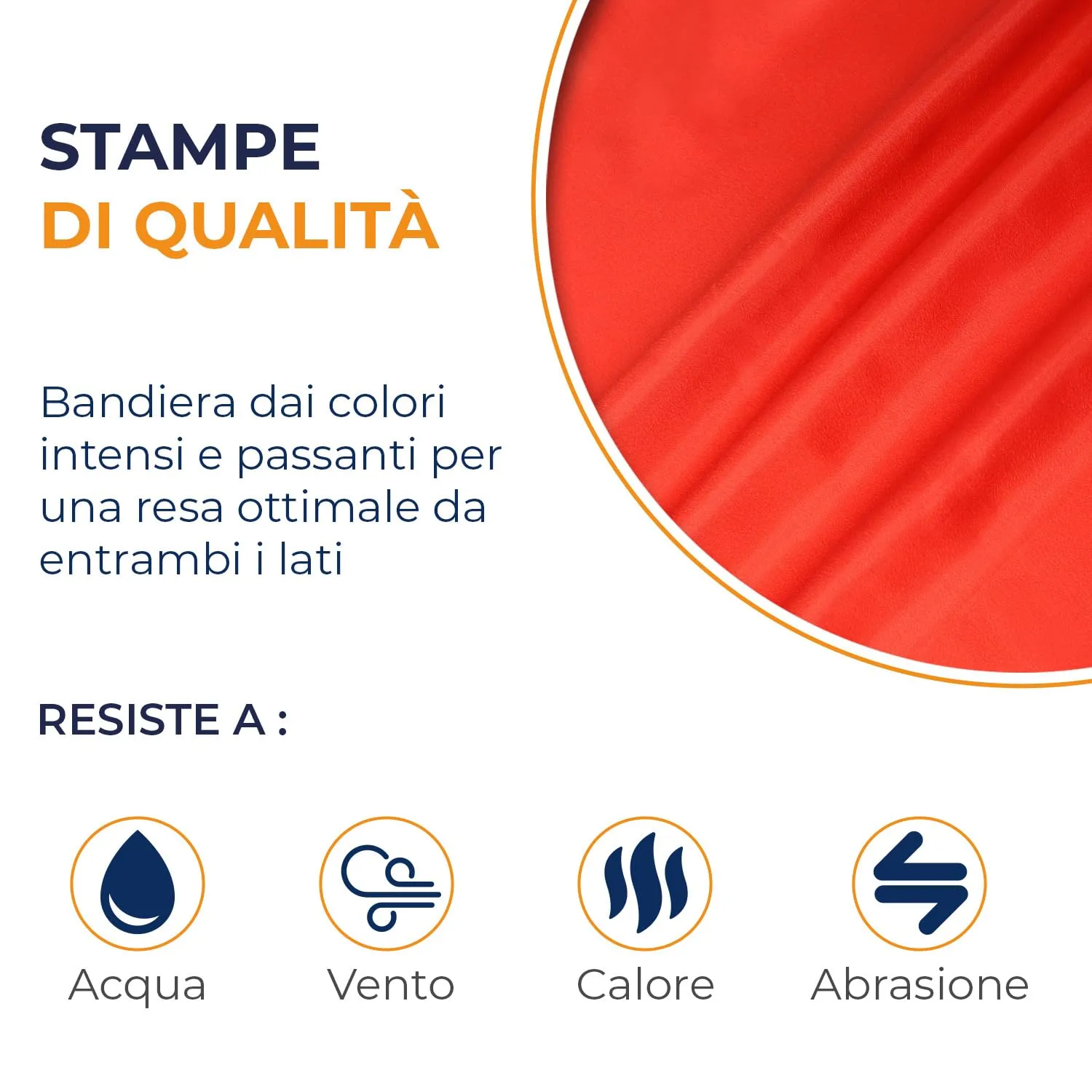 STAMPE
DI QUALITÀ

Bandiera dai colori intensi e passanti per una resa ottimale da entrambi i lati

RESISTE A :

Acqua

Vento

Calore

Abrasione